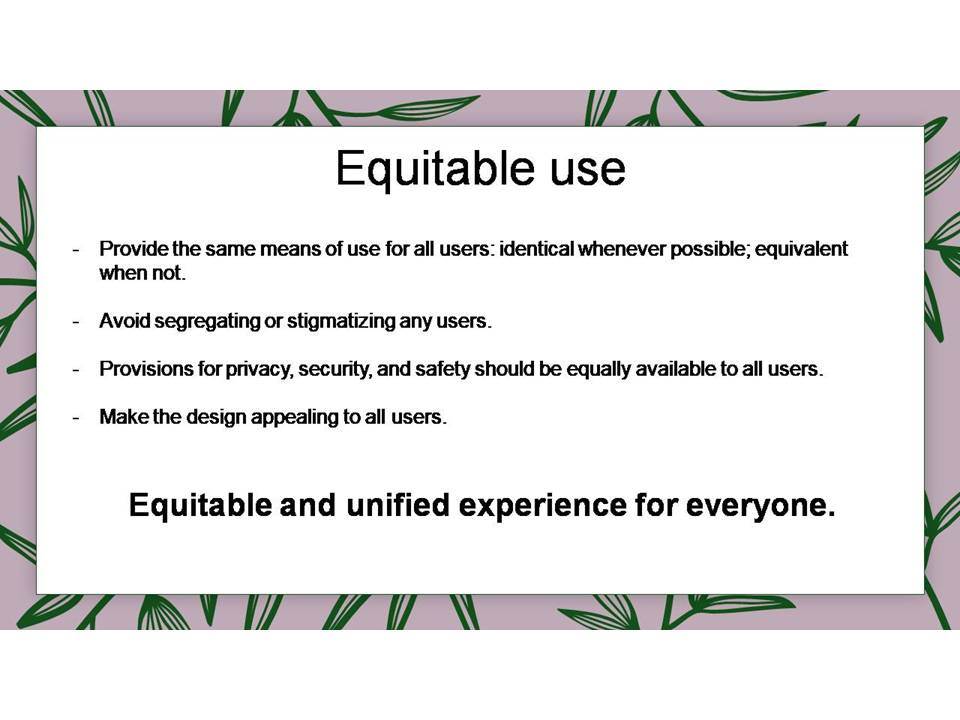 Equitable use

- Provide the same means of use for all users: identical whenever possible; equivalent when not.

- Avoid segregating or stigmatizing any users.

- Provisions for privacy, security, and safety should be equally available to all users.

- Make the design appealing to all users.

Equitable and unified experience for everyone.